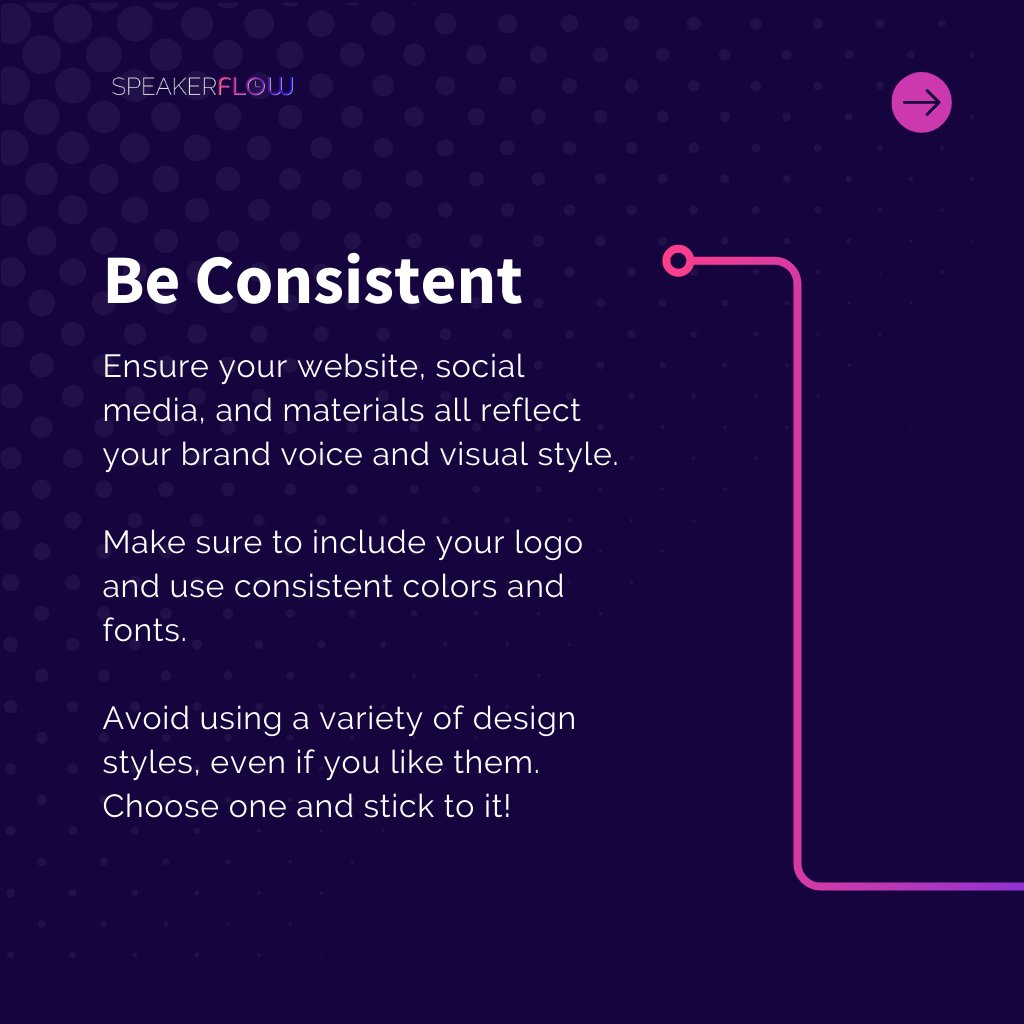 SPEAKERFLOW

Be Consistent

Ensure your website, social media, and materials all reflect your brand voice and visual style.

Make sure to include your logo and use consistent colors and fonts.

Avoid using a variety of design styles, even if you like them. Choose one and stick to it!